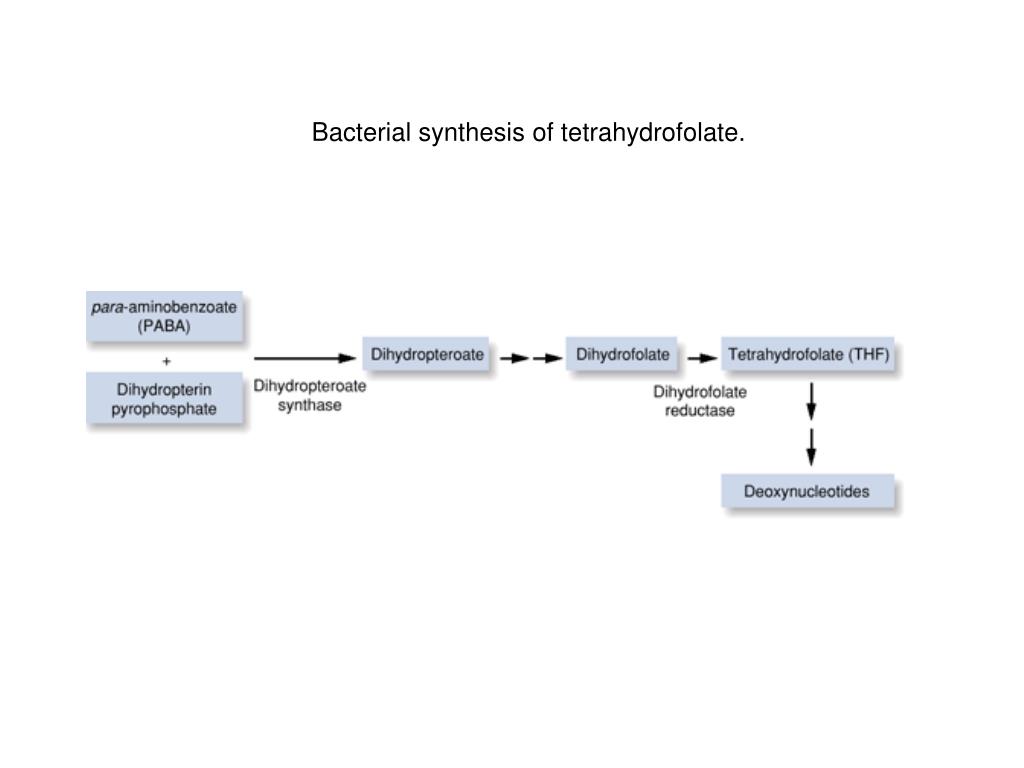 Bacterial synthesis of tetrahydrofolate.

para-aminobenzoate (PABA)

+

Dihydropterin pyrophosphate

Dihydropteroate synthase

Dihydropteroate

Dihydrofolate

Dihydrofolate reductase

Tetrahydrofolate (THF)

Deoxynucleotides